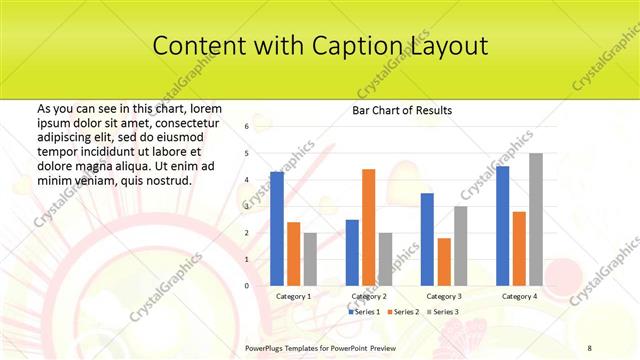 Content with Caption Layout

As you can see in this chart, lorem ipsum dolor sit amet, consectetur adipiscing elit, sed do eiusmod tempor incididunt ut labore et dolore magna aliqua. Ut enim ad minim veniam, quis nostrud.

Bar Chart of Results

6
5
4
3
2
1
0

Category 1
Category 2
Category 3
Category 4

Series 1
Series 2
Series 3

CrystalGraphics

PowerPlugs Templates for PowerPoint Preview

8